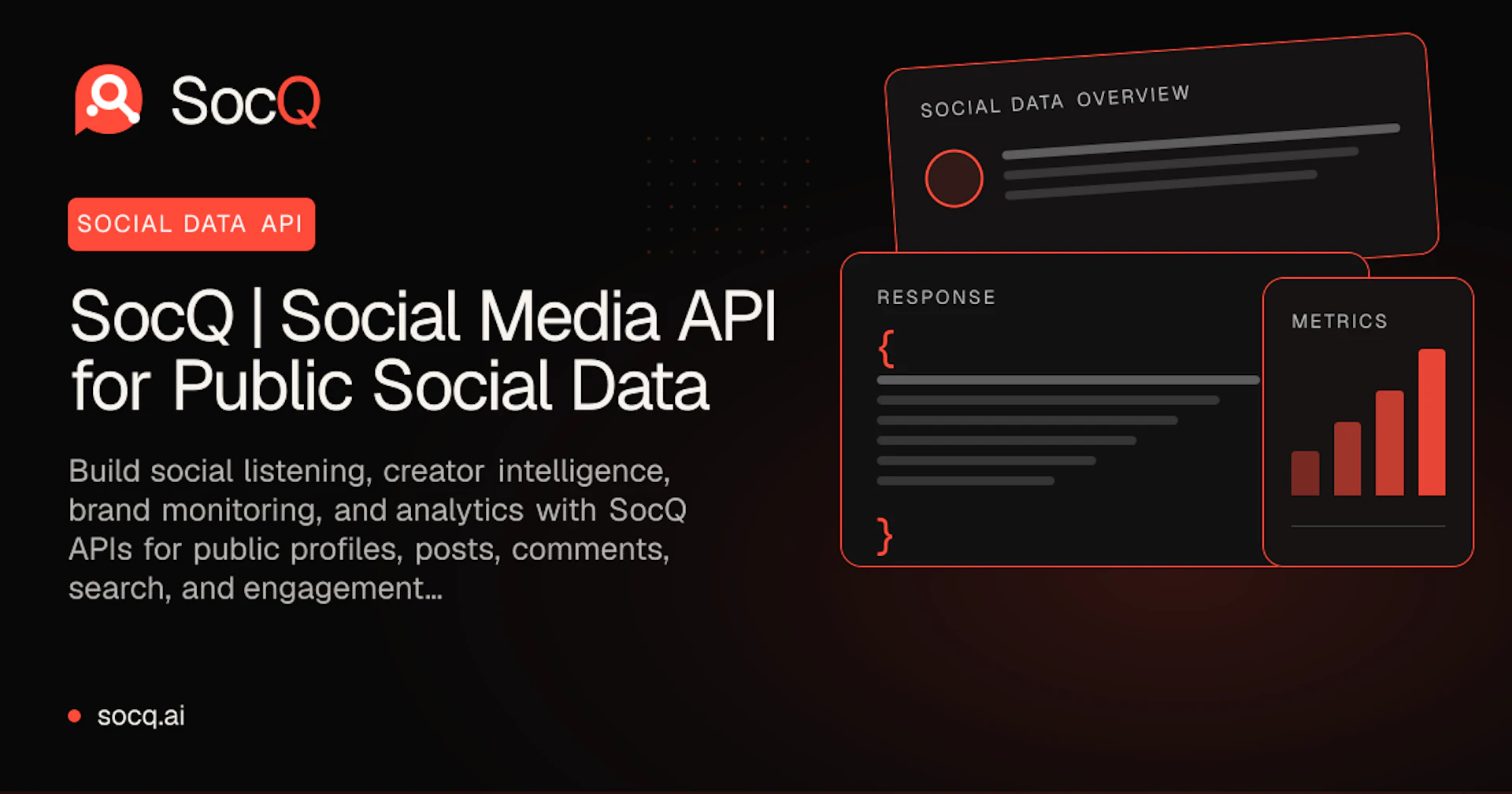 SocQ

SOCIAL DATA API

SocQ | Social Media API for Public Social Data

Build social listening, creator intelligence, brand monitoring, and analytics with SocQ APIs for public profiles, posts, comments, search, and engagement...

socq.ai

SOCIAL DATA OVERVIEW

RESPONSE

{

}

METRICS